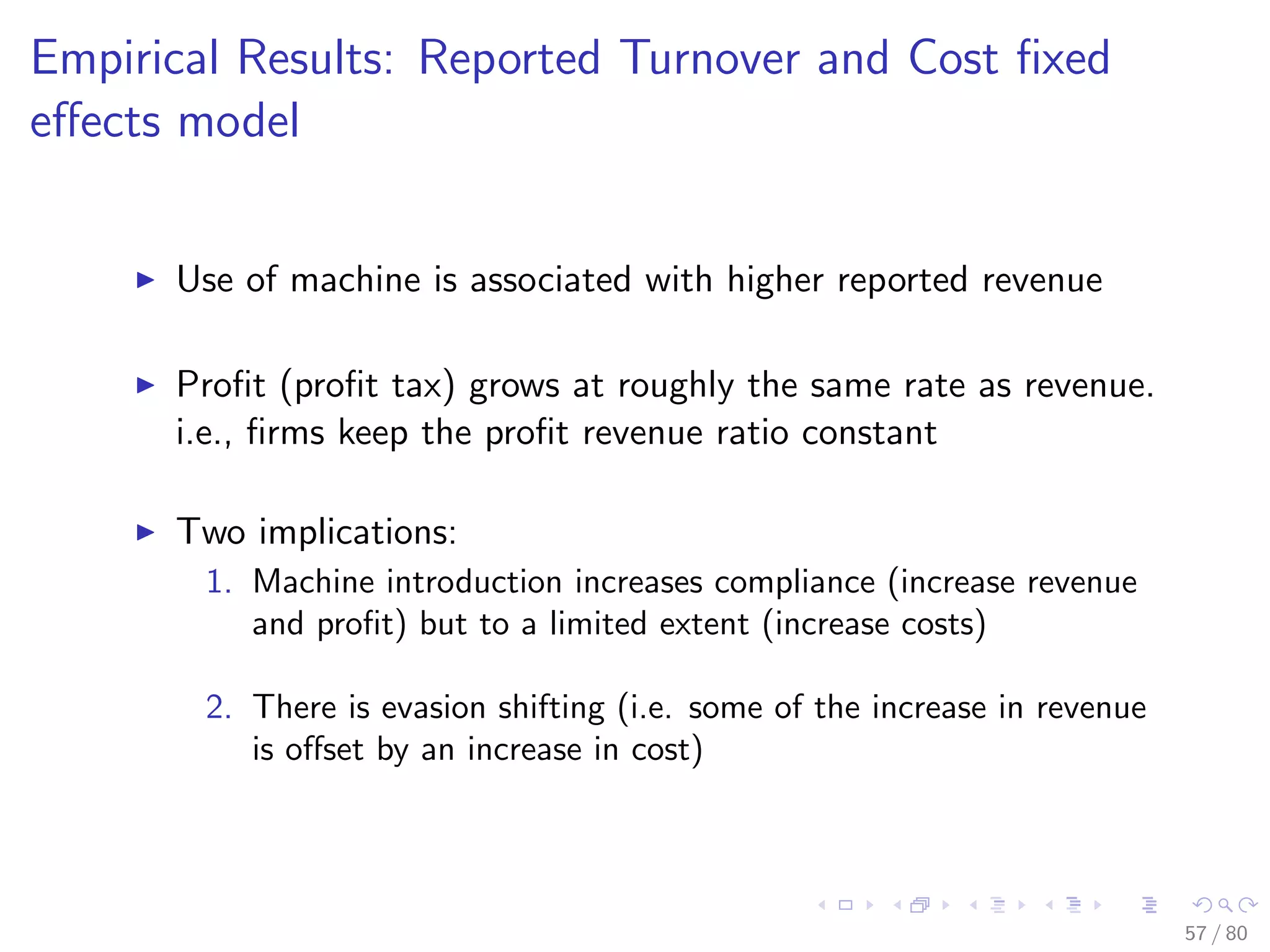 Empirical Results: Reported Turnover and Cost fixed effects model

▶ Use of machine is associated with higher reported revenue

▶ Profit (profit tax) grows at roughly the same rate as revenue. i.e., firms keep the profit revenue ratio constant

▶ Two implications:
1. Machine introduction increases compliance (increase revenue and profit) but to a limited extent (increase costs)

2. There is evasion shifting (i.e. some of the increase in revenue is offset by an increase in cost)

57 / 80